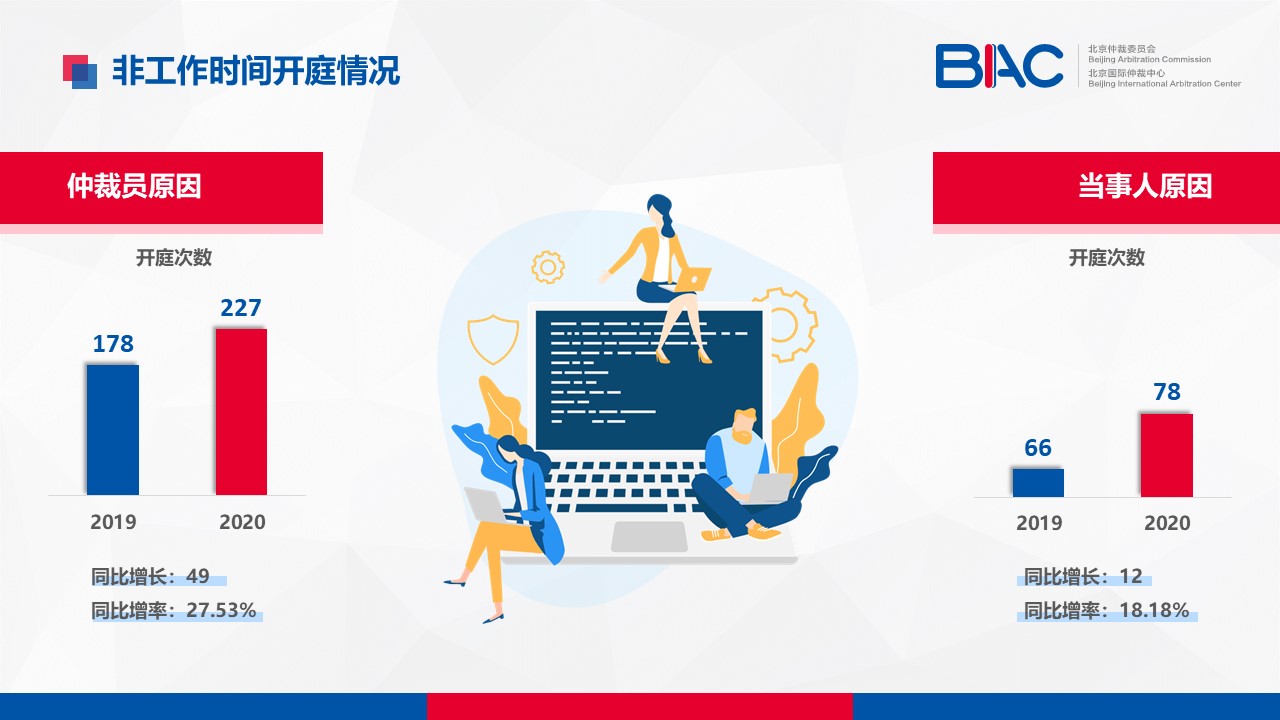 非工作时间开庭情况

BIAC 北京仲裁委员会 Beijing Arbitration Commission 北京国际仲裁中心 Beijing International Arbitration Center

仲裁员原因

开庭次数

178

227

2019

2020

同比增长：49

同比增率：27.53%

当事人原因

开庭次数

66

78

2019

2020

同比增长：12

同比增率：18.18%